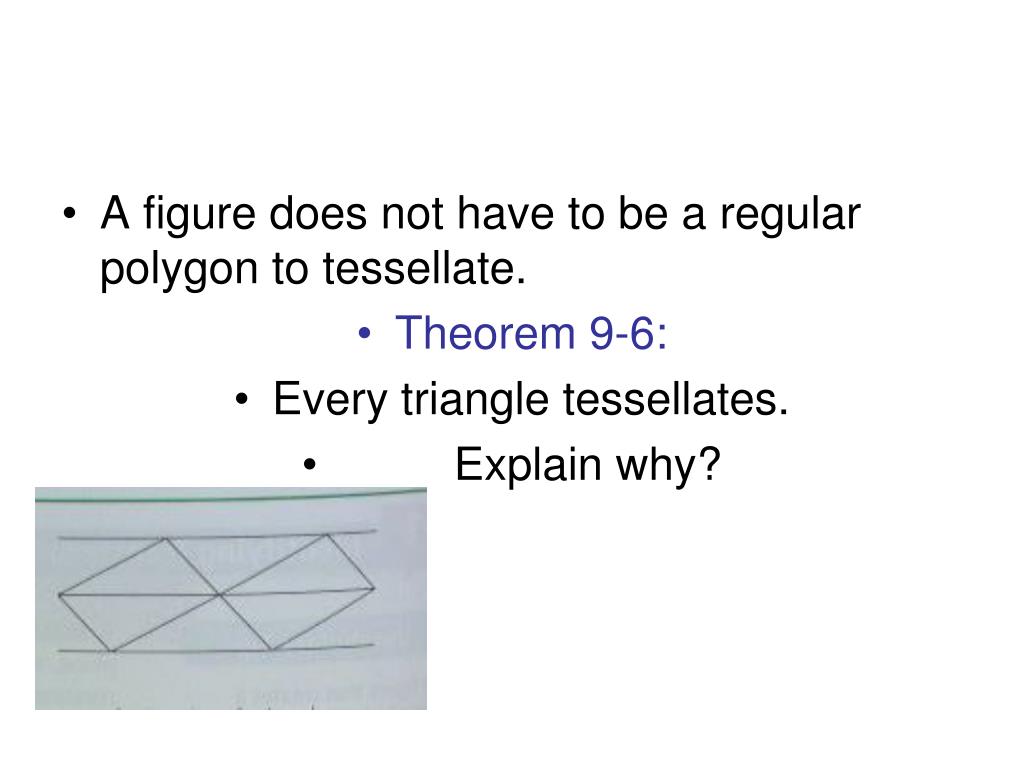 • A figure does not have to be a regular polygon to tessellate.

• Theorem 9-6:

• Every triangle tessellates.

• Explain why?